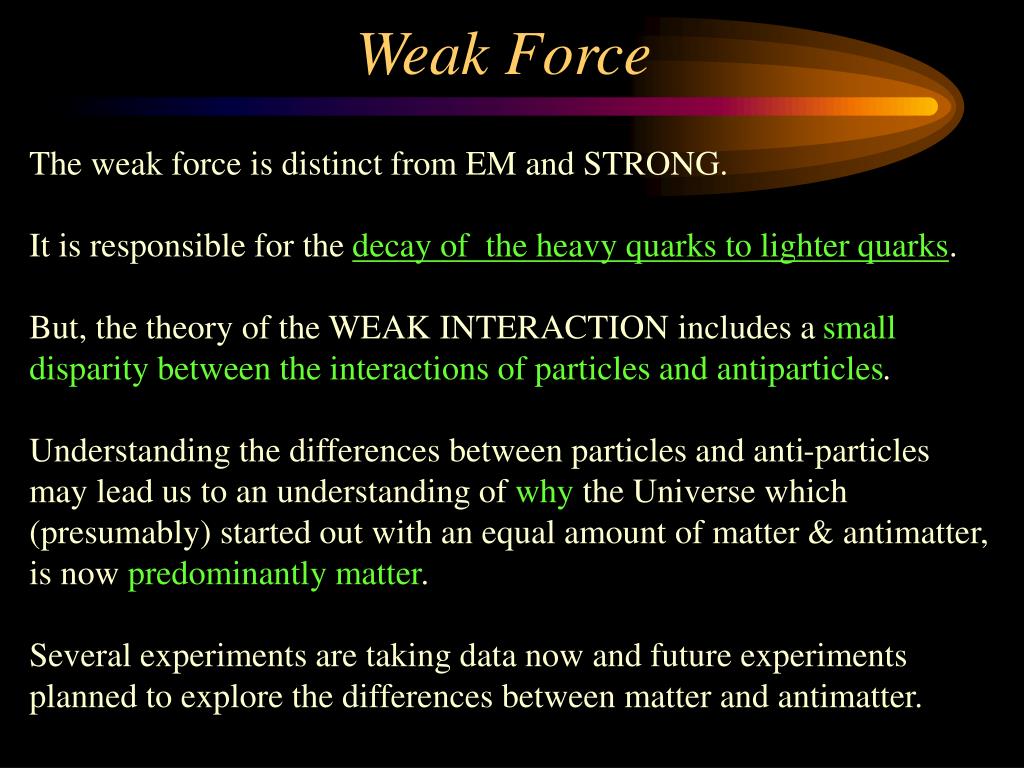 Weak Force

The weak force is distinct from EM and STRONG.

It is responsible for the decay of the heavy quarks to lighter quarks.

But, the theory of the WEAK INTERACTION includes a small disparity between the interactions of particles and antiparticles.

Understanding the differences between particles and anti-particles may lead us to an understanding of why the Universe which (presumably) started out with an equal amount of matter & antimatter, is now predominantly matter.

Several experiments are taking data now and future experiments planned to explore the differences between matter and antimatter.